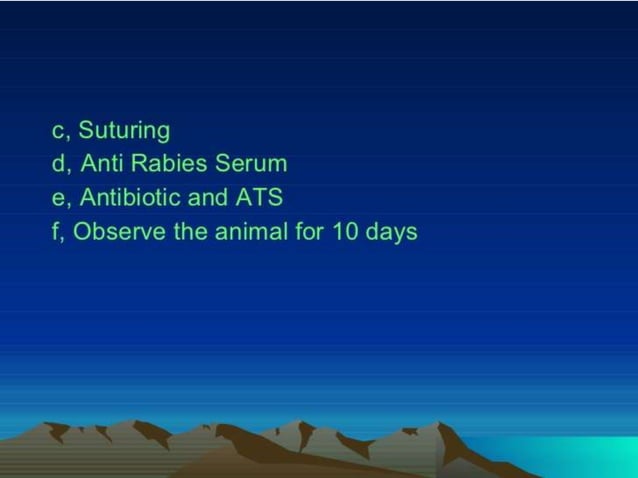 c, Suturing
d, Anti Rabies Serum
e, Antibiotic and ATS
f, Observe the animal for 10 days